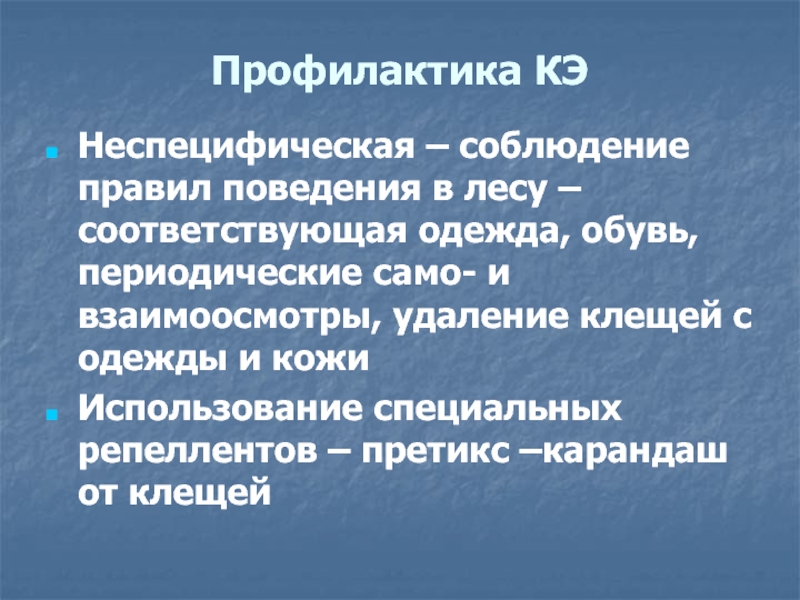 Профилактика КЭ

Неспецифическая – соблюдение правил поведения в лесу – соответствующая одежда, обувь, периодические само- и взаимоосмотры, удаление клещей с одежды и кожи

Использование специальных репеллентов – претикс –карандаш от клещей